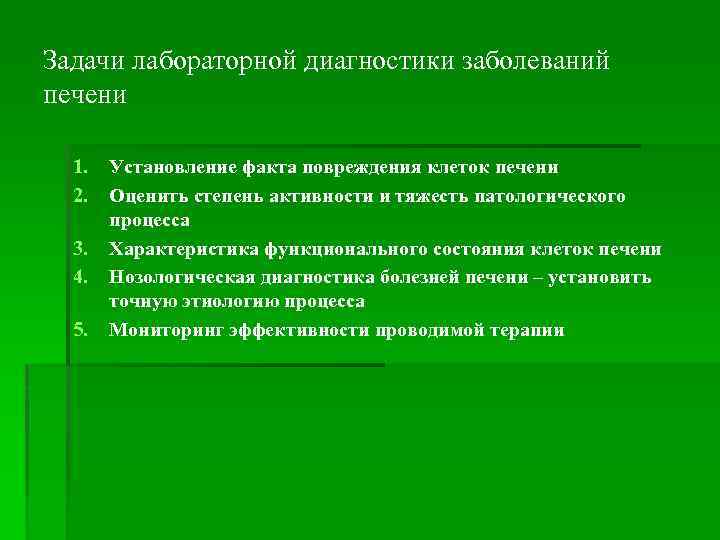 Задачи лабораторной диагностики заболеваний печени

1. Установление факта повреждения клеток печени
2. Оценить степень активности и тяжесть патологического процесса
3. Характеристика функционального состояния клеток печени
4. Нозологическая диагностика болезней печени – установить точную этиологию процесса
5. Мониторинг эффективности проводимой терапии